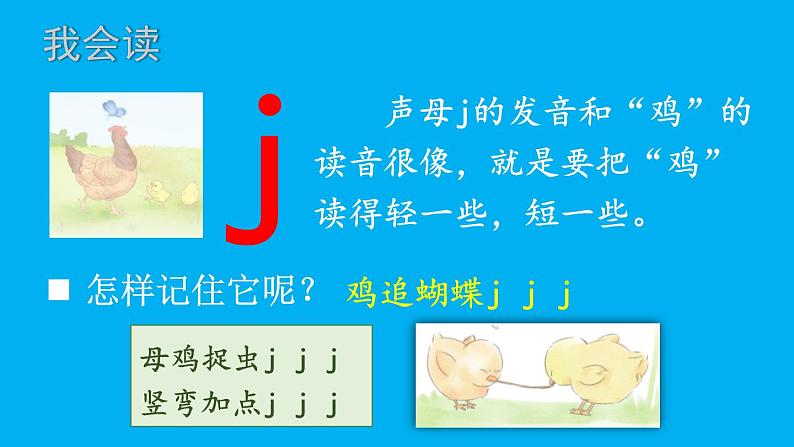 我会读

j

声母j的发音和“鸡”的读音很像，就是要把“鸡”读得轻一些，短一些。

■ 怎样记住它呢？ 鸡追蝴蝶j j j

母鸡捉虫j j j
竖弯加点j j j